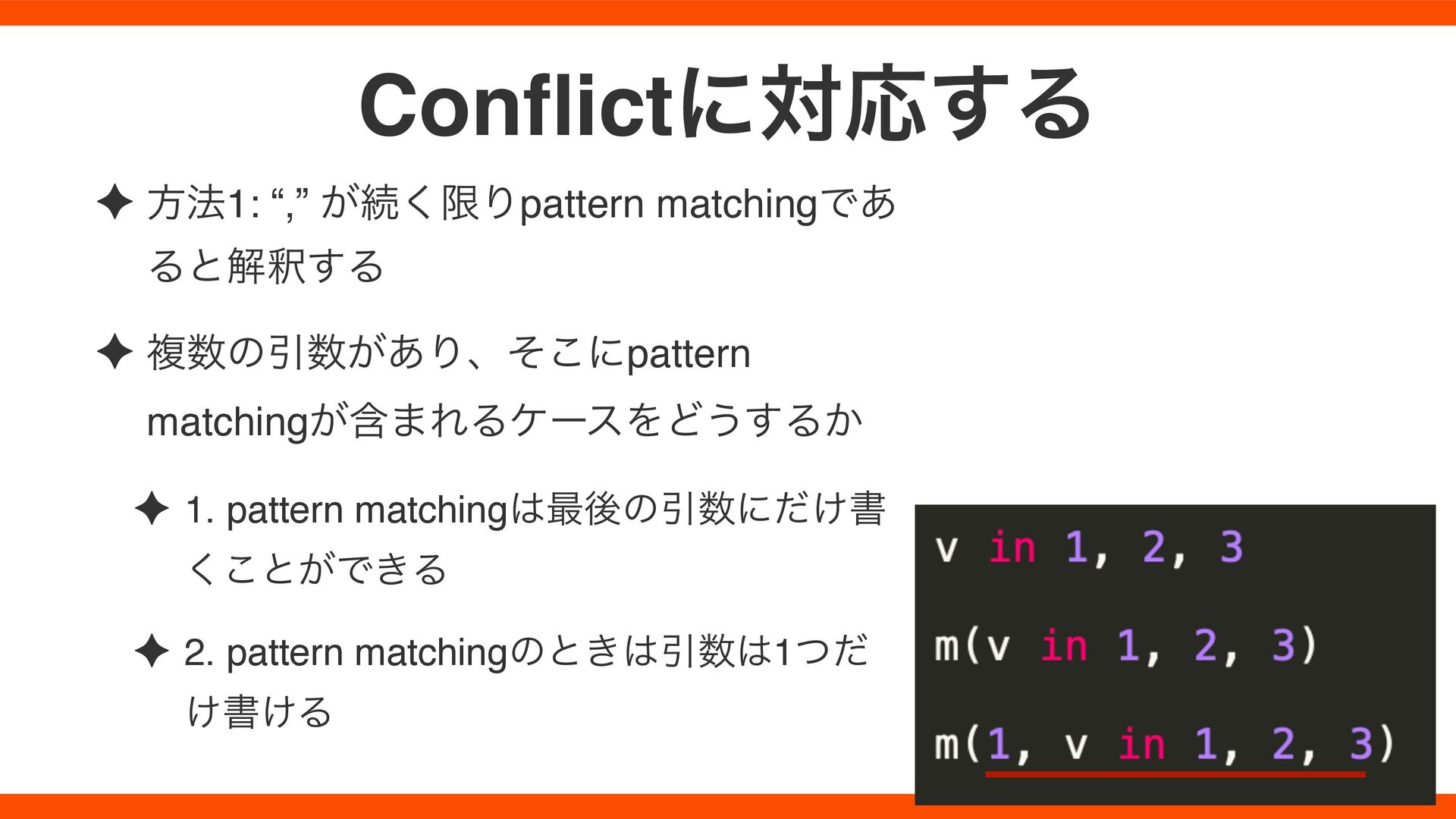 Conflictに対応する

✦ 方法1: “,” が続く限りpattern matchingであると解釈する

✦ 複数の引数があり、そこにpattern matchingが含まれるケースをどうするか

✦ 1. pattern matchingは最後の引数にだけ書くことができる

✦ 2. pattern matchingのときは引数は1つだけ書ける

v in 1, 2, 3

m(v in 1, 2, 3)

m(1, v in 1, 2, 3)